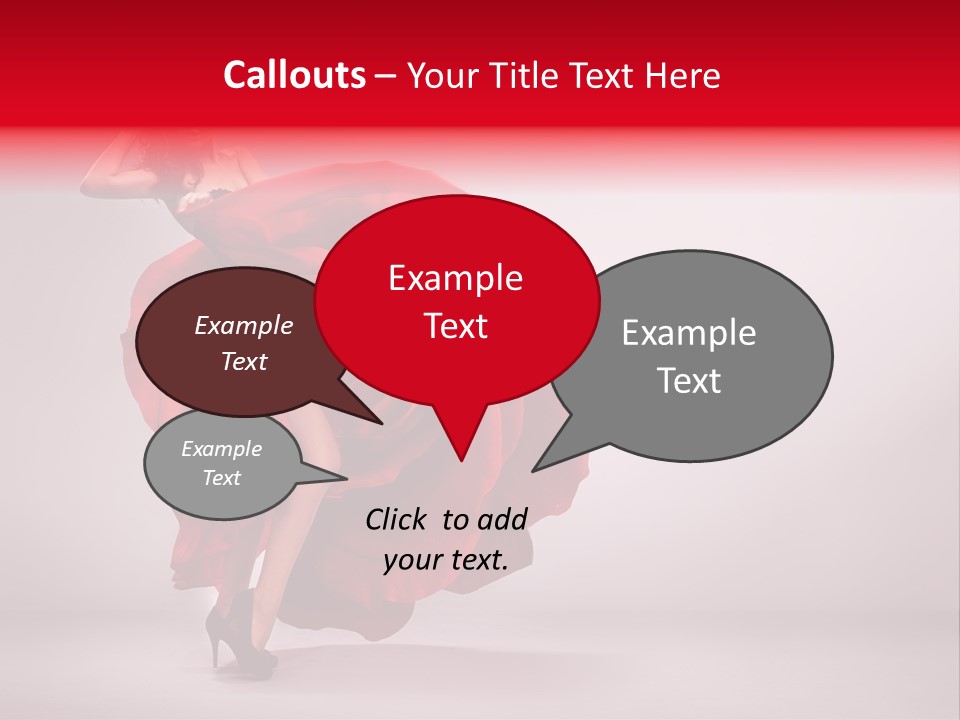 Callouts – Your Title Text Here

Example Text

Example Text

Example Text

Example Text

Click to add your text.